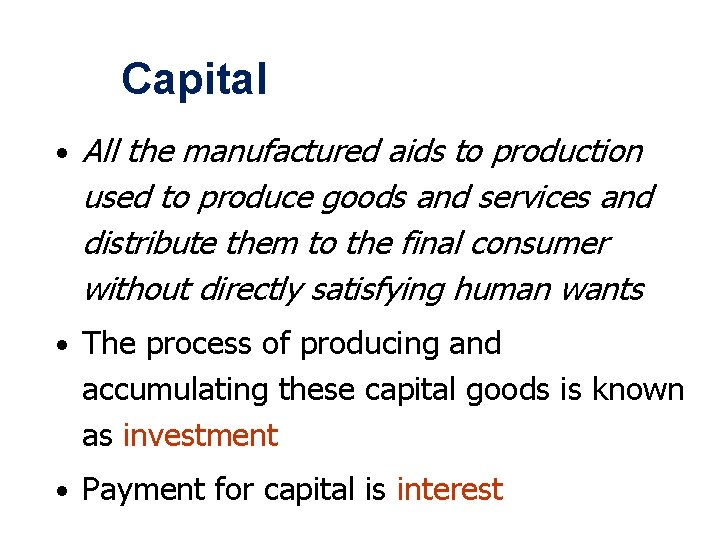 Capital

• All the manufactured aids to production used to produce goods and services and distribute them to the final consumer without directly satisfying human wants

• The process of producing and accumulating these capital goods is known as investment

• Payment for capital is interest